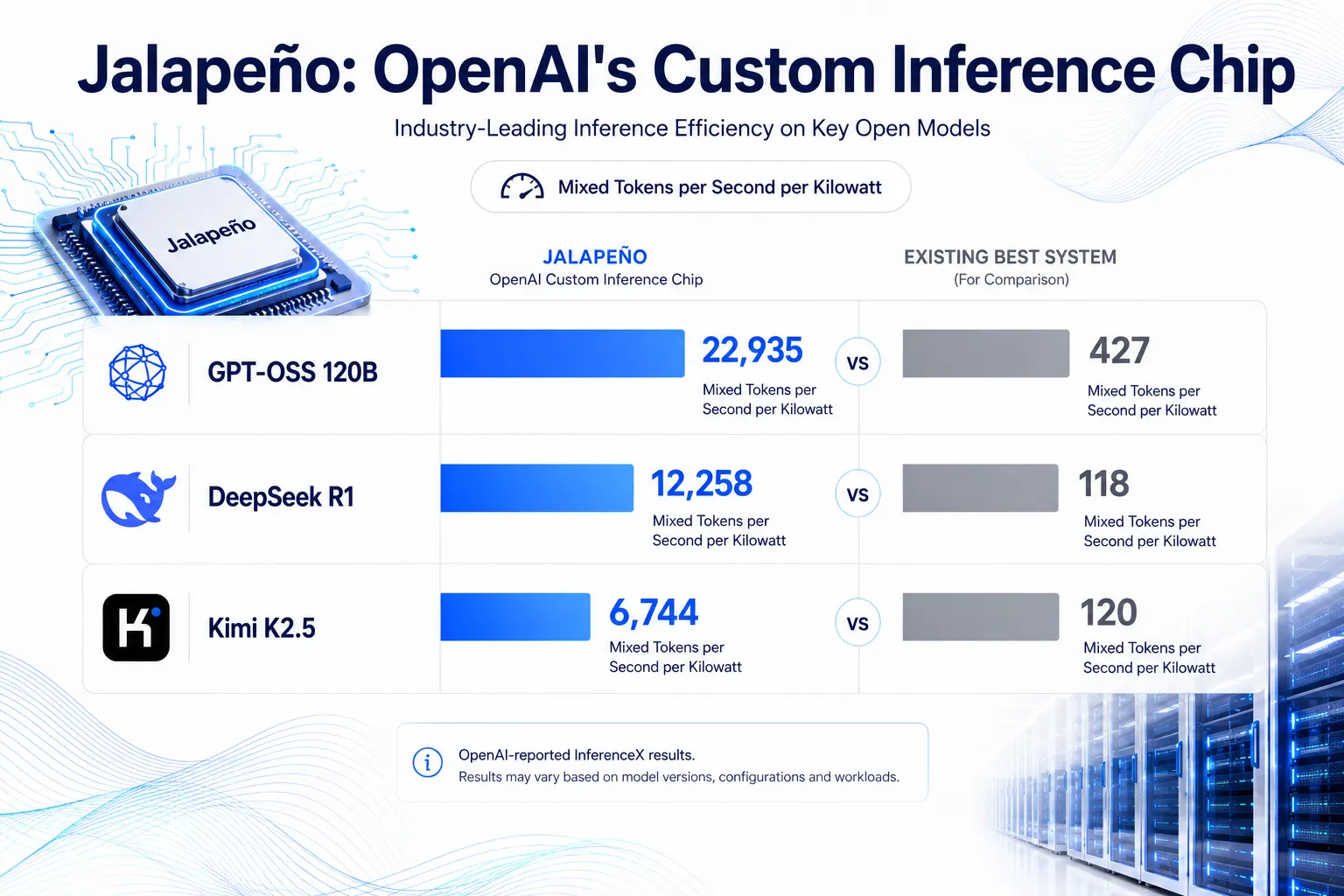 Jalapeño: OpenAI's Custom Inference Chip

Industry-Leading Inference Efficiency on Key Open Models

Mixed Tokens per Second per Kilowatt

Jalapeño

| | JALAPEÑO OpenAI Custom Inference Chip | | EXISTING BEST SYSTEM (For Comparison) |
|---|---|---|---|
| GPT-OSS 120B | 22,935 Mixed Tokens per Second per Kilowatt | VS | 427 Mixed Tokens per Second per Kilowatt |
| DeepSeek R1 | 12,258 Mixed Tokens per Second per Kilowatt | VS | 118 Mixed Tokens per Second per Kilowatt |
| Kimi K2.5 | 6,744 Mixed Tokens per Second per Kilowatt | VS | 120 Mixed Tokens per Second per Kilowatt |

OpenAI-reported InferenceX results.
Results may vary based on model versions, configurations and workloads.